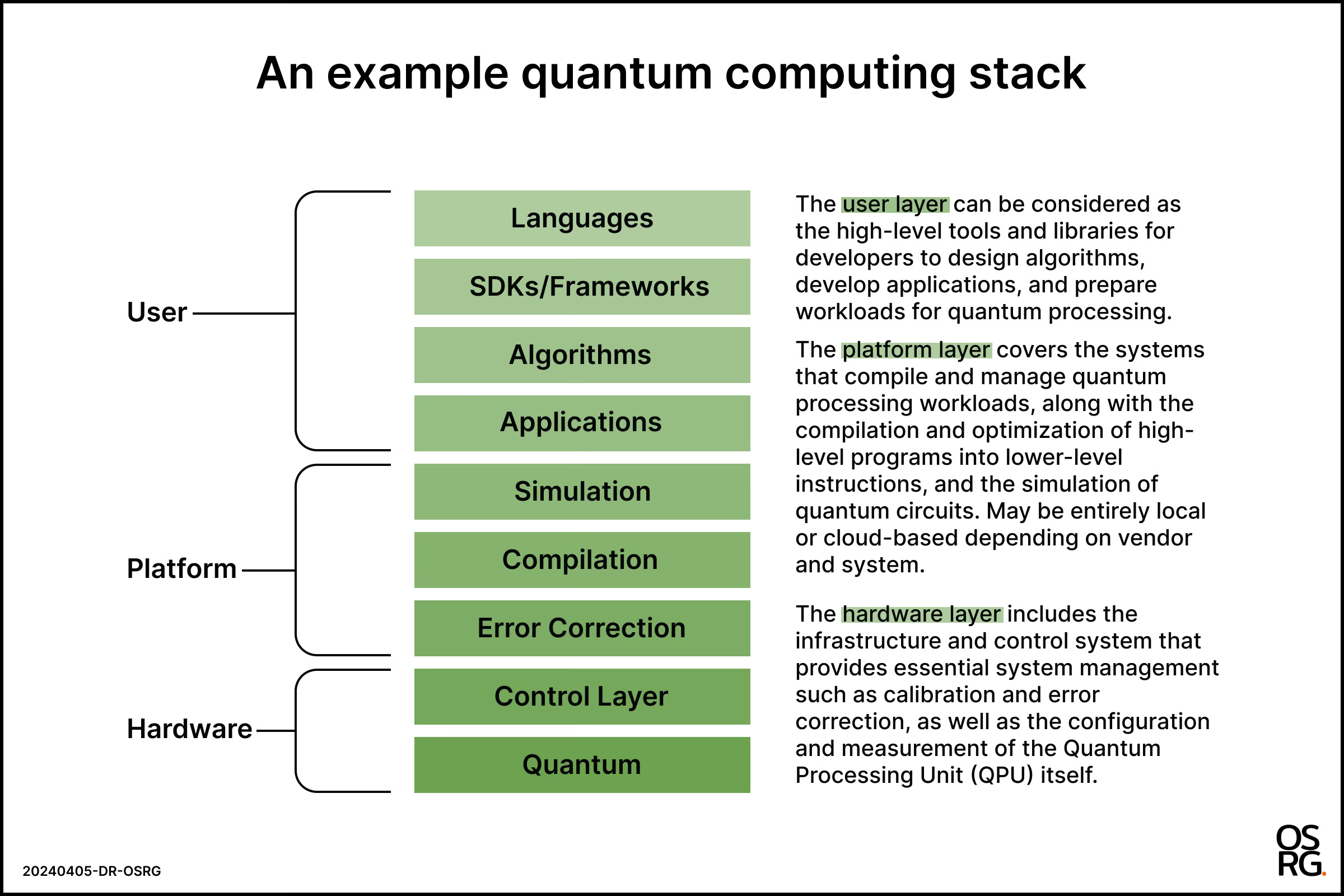 An example quantum computing stack

User

Platform

Hardware

Languages

SDKs/Frameworks

Algorithms

Applications

Simulation

Compilation

Error Correction

Control Layer

Quantum

The user layer can be considered as the high-level tools and libraries for developers to design algorithms, develop applications, and prepare workloads for quantum processing.

The platform layer covers the systems that compile and manage quantum processing workloads, along with the compilation and optimization of high-level programs into lower-level instructions, and the simulation of quantum circuits. May be entirely local or cloud-based depending on vendor and system.

The hardware layer includes the infrastructure and control system that provides essential system management such as calibration and error correction, as well as the configuration and measurement of the Quantum Processing Unit (QPU) itself.

20240405-DR-OSRG

OS
RG.